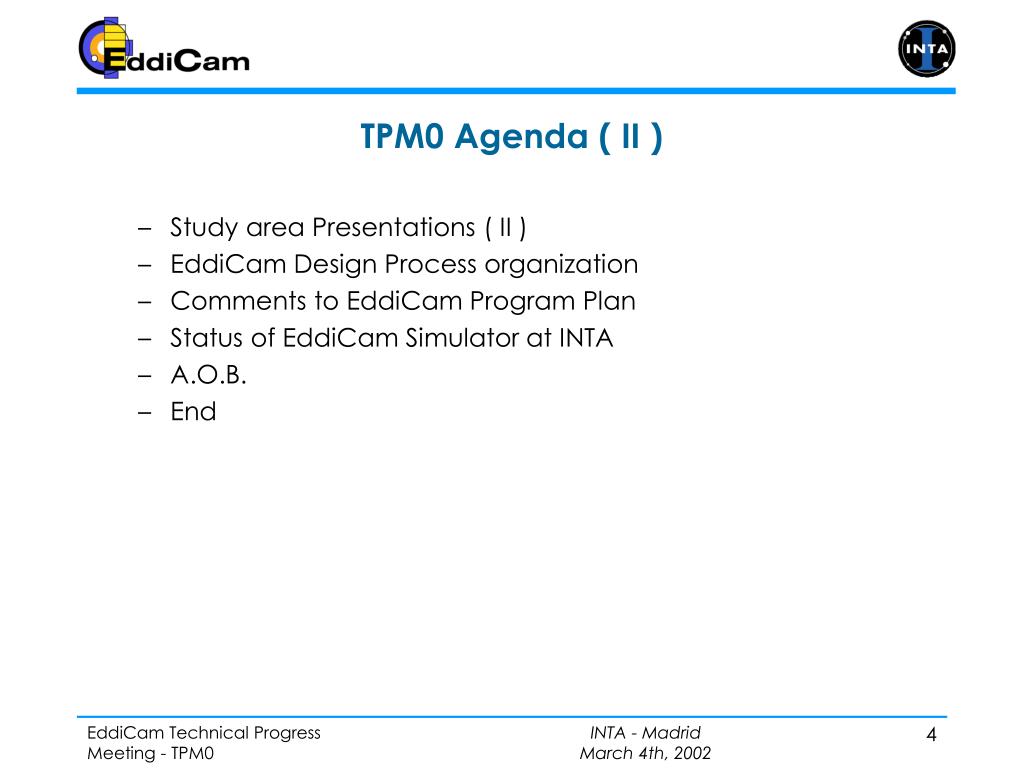 EddiCam

INTA

TPM0 Agenda ( II )

– Study area Presentations ( II )
– EddiCam Design Process organization
– Comments to EddiCam Program Plan
– Status of EddiCam Simulator at INTA
– A.O.B.
– End

EddiCam Technical Progress Meeting - TPM0

INTA - Madrid
March 4th, 2002

4